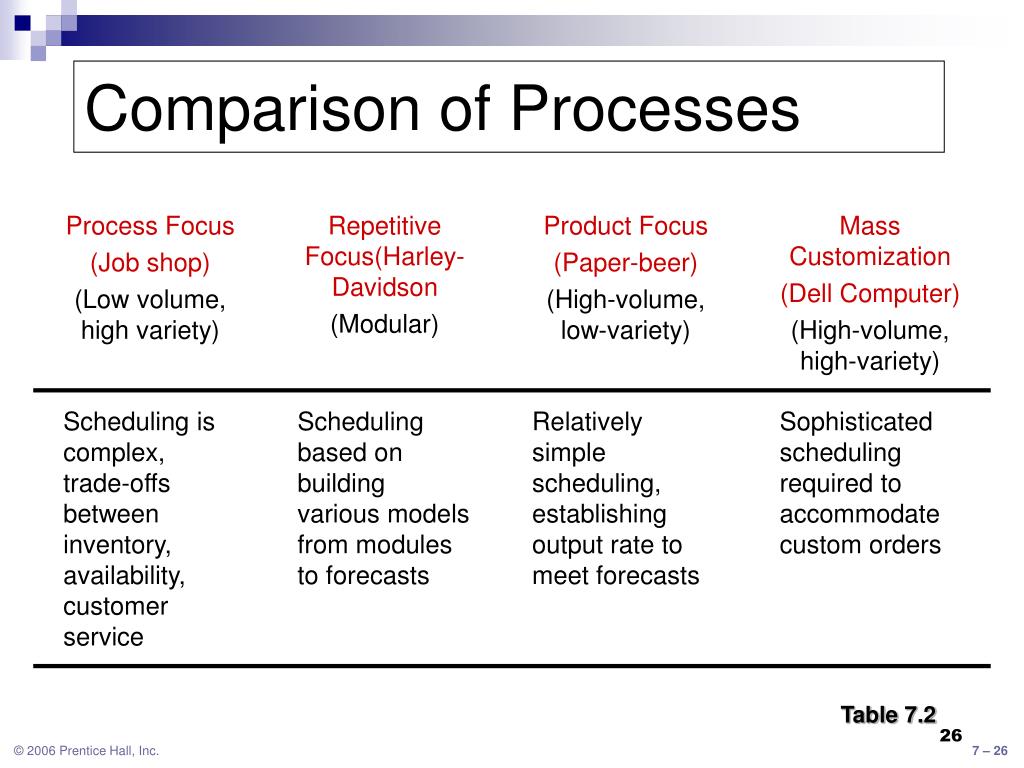 Comparison of Processes

| Process Focus (Job shop) (Low volume, high variety) | Repetitive Focus(Harley-Davidson (Modular) | Product Focus (Paper-beer) (High-volume, low-variety) | Mass Customization (Dell Computer) (High-volume, high-variety) |
|---|---|---|---|
| Scheduling is complex, trade-offs between inventory, availability, customer service | Scheduling based on building various models from modules to forecasts | Relatively simple scheduling, establishing output rate to meet forecasts | Sophisticated scheduling required to accommodate custom orders |

Table 7.2

26

© 2006 Prentice Hall, Inc.

7 – 26